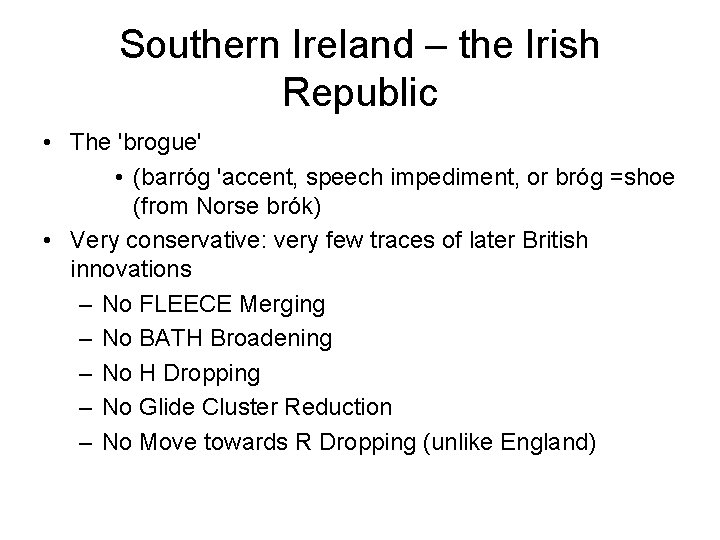 Southern Ireland – the Irish Republic

• The 'brogue'
  • (barróg 'accent, speech impediment, or bróg =shoe (from Norse brók)
• Very conservative: very few traces of later British innovations
  – No FLEECE Merging
  – No BATH Broadening
  – No H Dropping
  – No Glide Cluster Reduction
  – No Move towards R Dropping (unlike England)